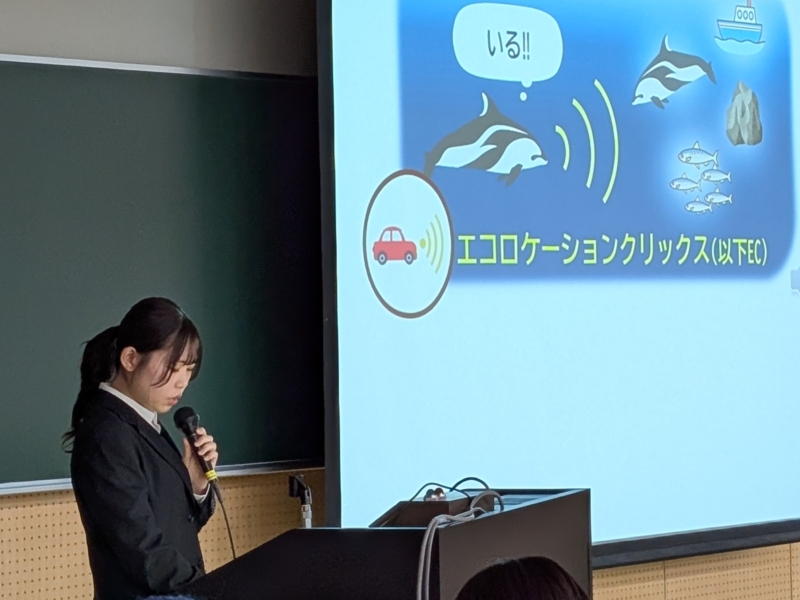 いる!!

エコロケーションクリックス(以下EC)